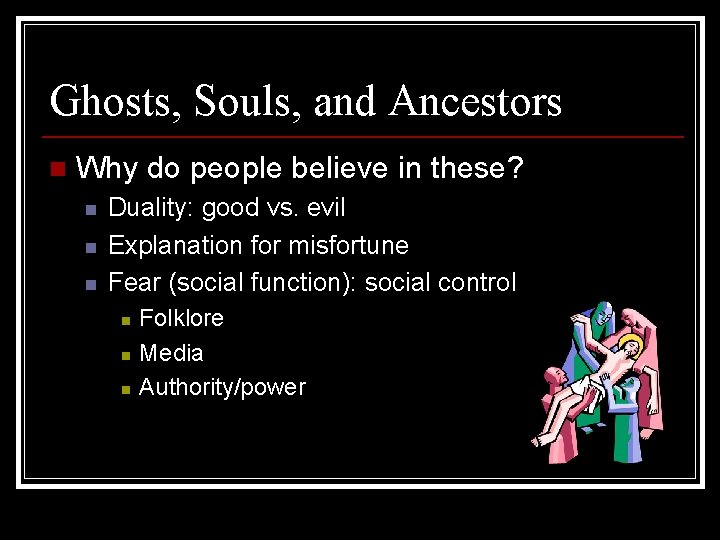 Ghosts, Souls, and Ancestors

Why do people believe in these?

Duality: good vs. evil

Explanation for misfortune

Fear (social function): social control

Folklore

Media

Authority/power